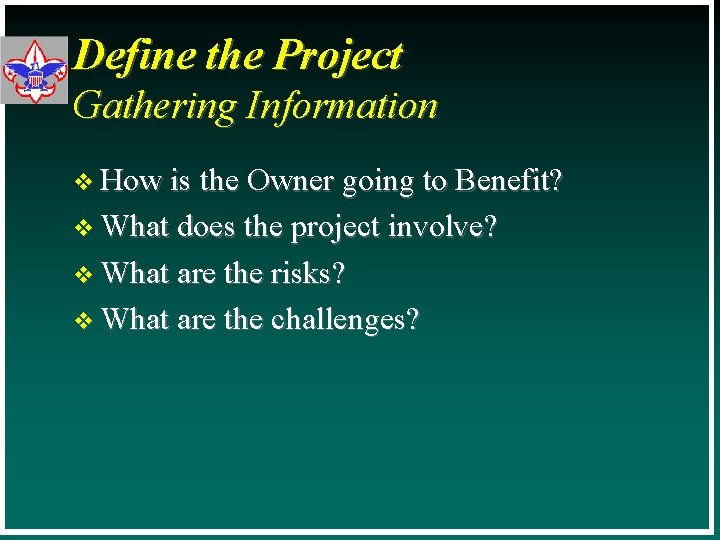 Define the Project
Gathering Information

❖ How is the Owner going to Benefit?
❖ What does the project involve?
❖ What are the risks?
❖ What are the challenges?